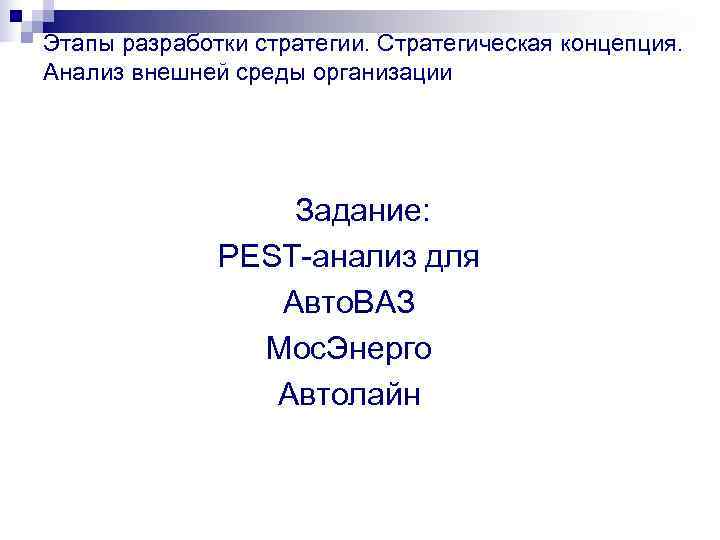 Этапы разработки стратегии. Стратегическая концепция. Анализ внешней среды организации

Задание:
PEST-анализ для
АвтоВАЗ
МосЭнерго
Автолайн